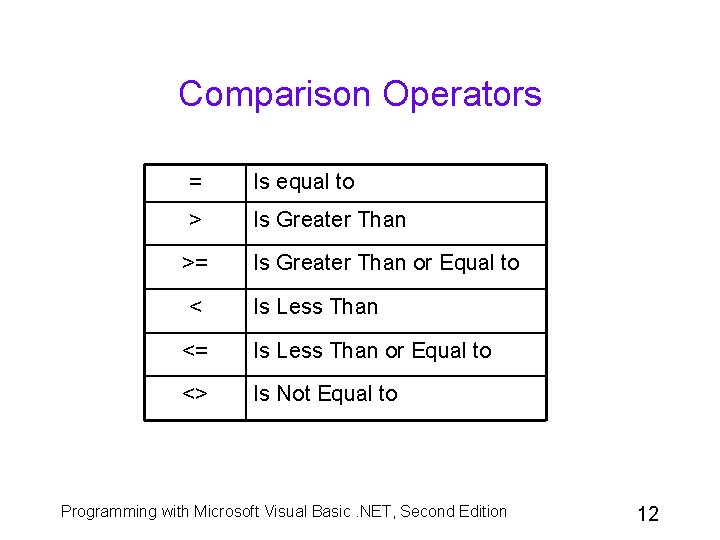 Comparison Operators

| = | Is equal to |
|---|---|
| > | Is Greater Than |
| >= | Is Greater Than or Equal to |
| < | Is Less Than |
| <= | Is Less Than or Equal to |
| <> | Is Not Equal to |

Programming with Microsoft Visual Basic .NET, Second Edition

12